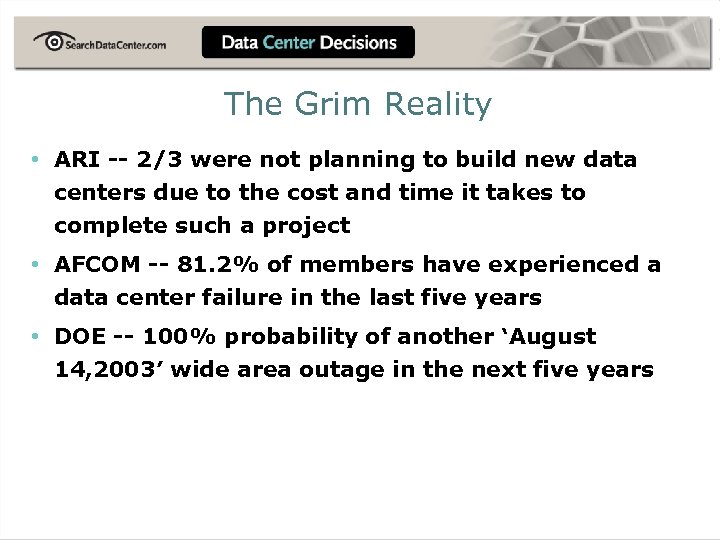 SearchDataCenter.com

Data Center Decisions

The Grim Reality

• ARI -- 2/3 were not planning to build new data centers due to the cost and time it takes to complete such a project

• AFCOM -- 81.2% of members have experienced a data center failure in the last five years

• DOE -- 100% probability of another ‘August 14,2003’ wide area outage in the next five years